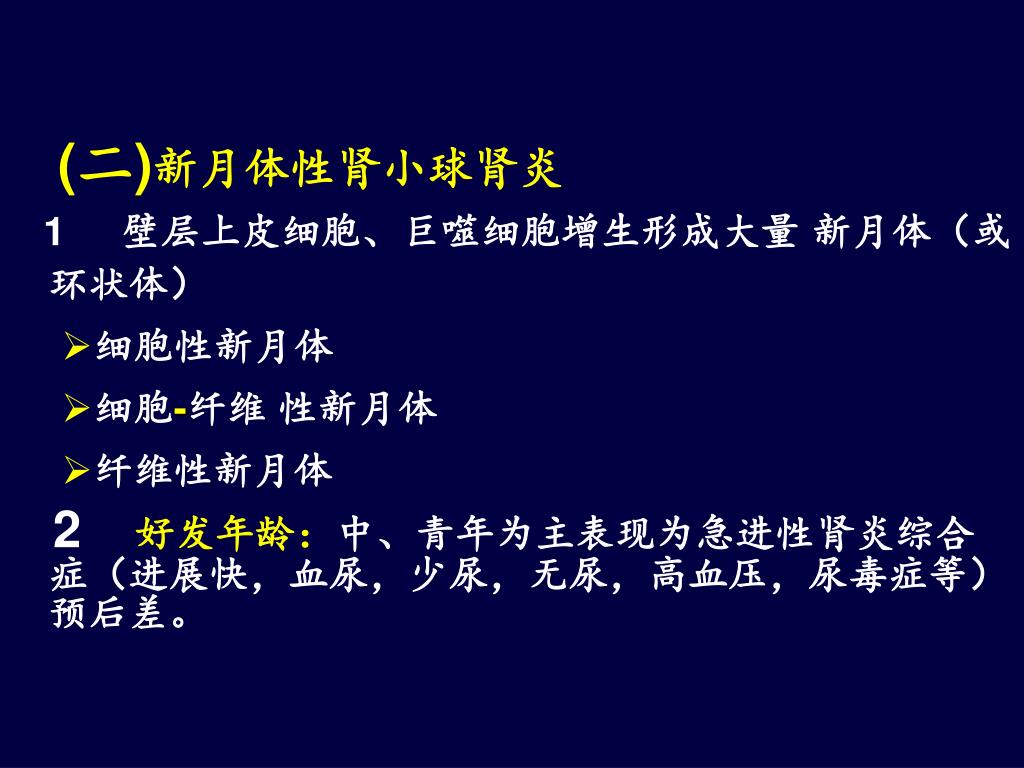 (二)新月体性肾小球肾炎

1　壁层上皮细胞、巨噬细胞增生形成大量 新月体（或环状体）

➢细胞性新月体

➢细胞-纤维 性新月体

➢纤维性新月体

2　好发年龄：中、青年为主表现为急进性肾炎综合症（进展快，血尿，少尿，无尿，高血压，尿毒症等）预后差。